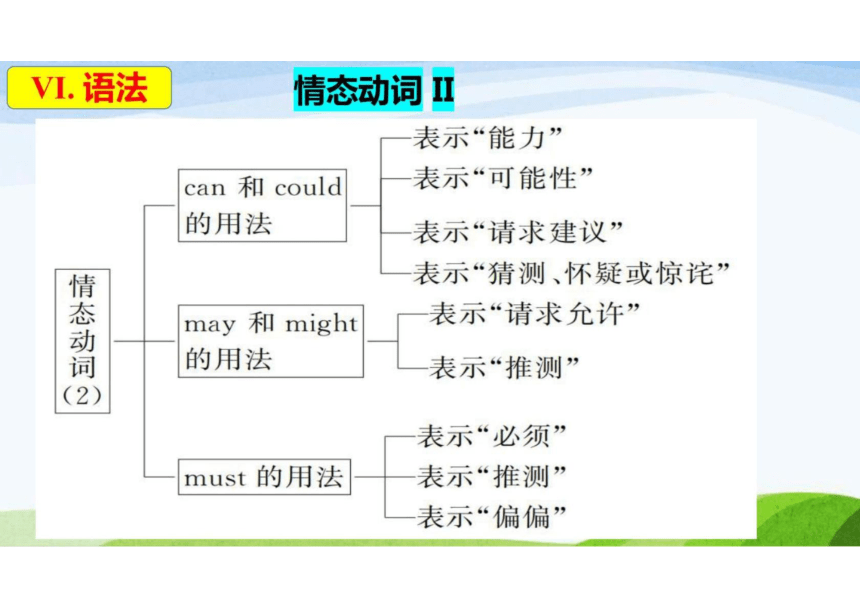 VI. 语法

情态动词 II

情态动词（2）

can 和 could 的用法

表示“能力”

表示“可能性”

表示“请求建议”

表示“猜测、怀疑或惊诧”

may 和 might 的用法

表示“请求允许”

表示“推测”

must 的用法

表示“必须”

表示“推测”

表示“偏偏”